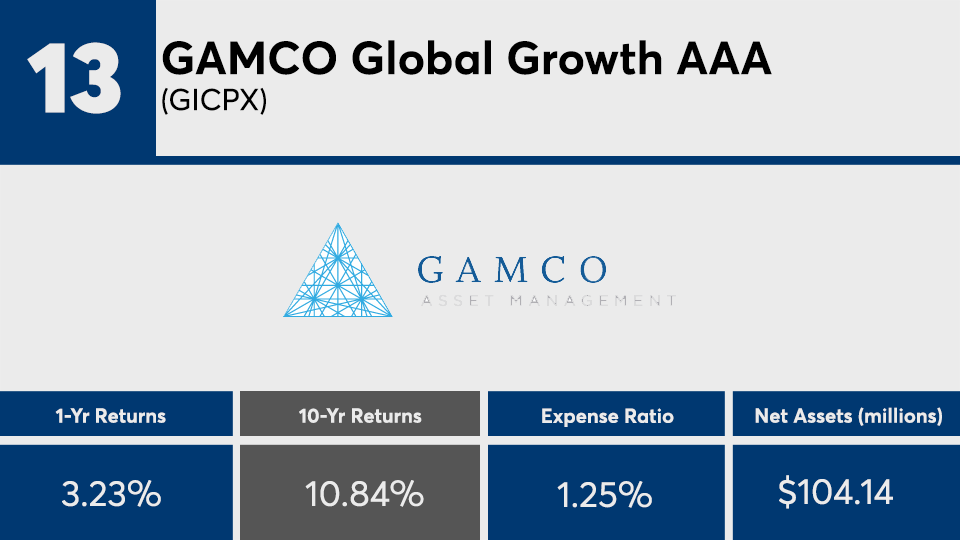 13

GAMCO Global Growth AAA
(GICPX)

GAMCO
ASSET MANAGEMENT

| 1-Yr Returns | 10-Yr Returns | Expense Ratio | Net Assets (millions) |
|---|---|---|---|
| 3.23% | 10.84% | 1.25% | $104.14 |